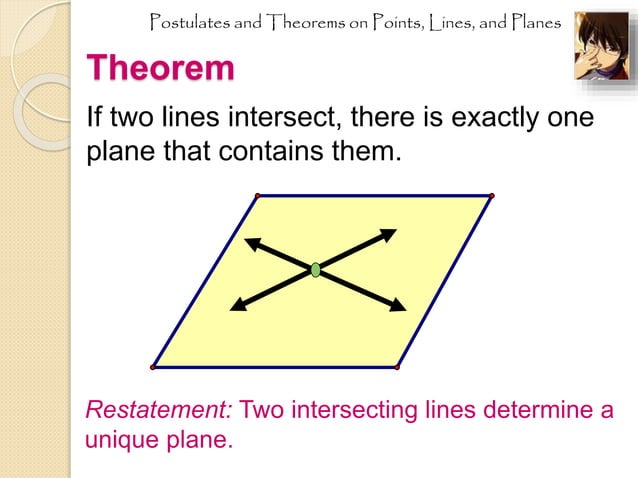 Postulates and Theorems on Points, Lines, and Planes

Theorem

If two lines intersect, there is exactly one plane that contains them.

Restatement: Two intersecting lines determine a unique plane.